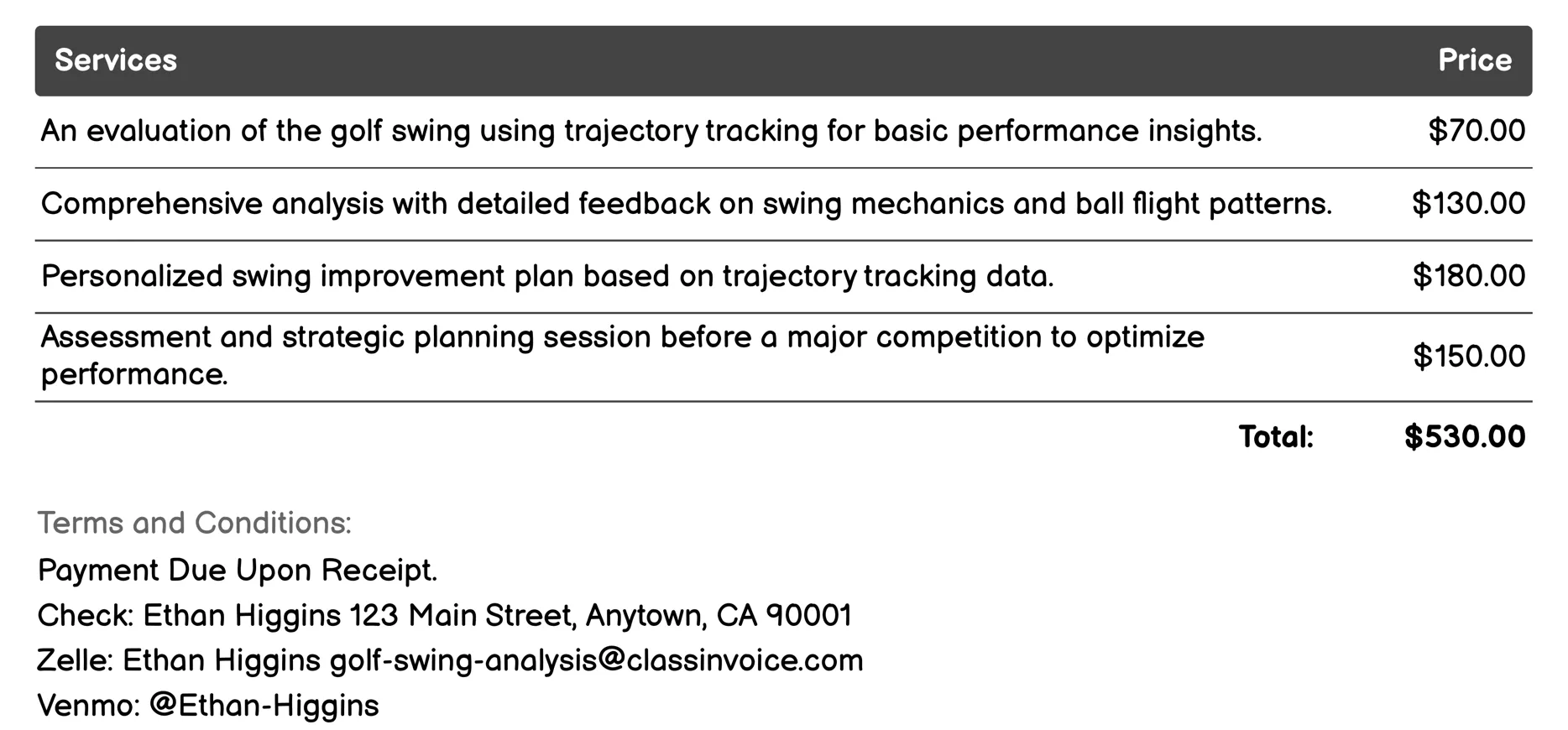 | Services | Price |
|---|---|
| An evaluation of the golf swing using trajectory tracking for basic performance insights. | \$70.00 |
| Comprehensive analysis with detailed feedback on swing mechanics and ball flight patterns. | \$130.00 |
| Personalized swing improvement plan based on trajectory tracking data. | \$180.00 |
| Assessment and strategic planning session before a major competition to optimize performance. | \$150.00 |
| Total: | \$530.00 |

Terms and Conditions:

Payment Due Upon Receipt.

Check: Ethan Higgins 123 Main Street, Anytown, CA 90001

Zelle: Ethan Higgins golf-swing-analysis@classinvoice.com

Venmo: @Ethan-Higgins